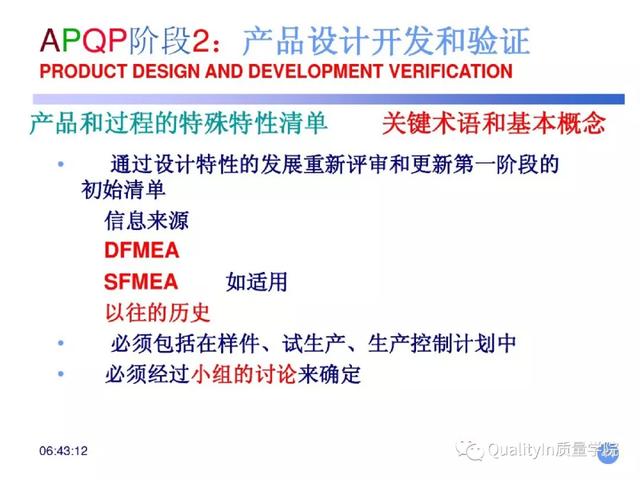 APQP阶段2：产品设计开发和验证
PRODUCT DESIGN AND DEVELOPMENT VERIFICATION

产品和过程的特殊特性清单　　关键术语和基本概念

• 通过设计特性的发展重新评审和更新第一阶段的初始清单

信息来源

DFMEA

SFMEA　如适用

以往的历史

• 必须包括在样件、试生产、生产控制计划中

• 必须经过小组的讨论来确定

06:43:12

QualityIn质量学院